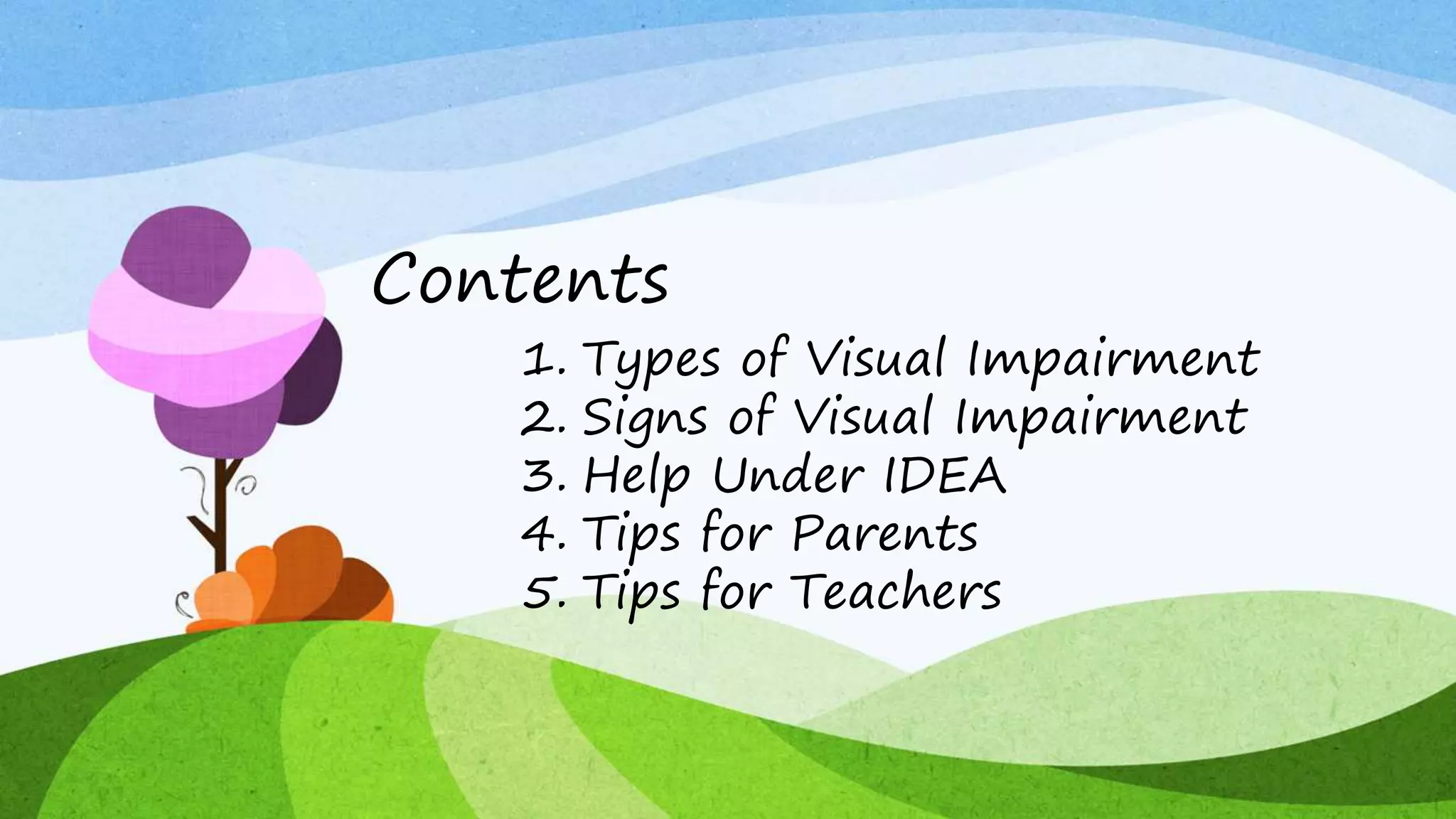 Contents

1. Types of Visual Impairment
2. Signs of Visual Impairment
3. Help Under IDEA
4. Tips for Parents
5. Tips for Teachers